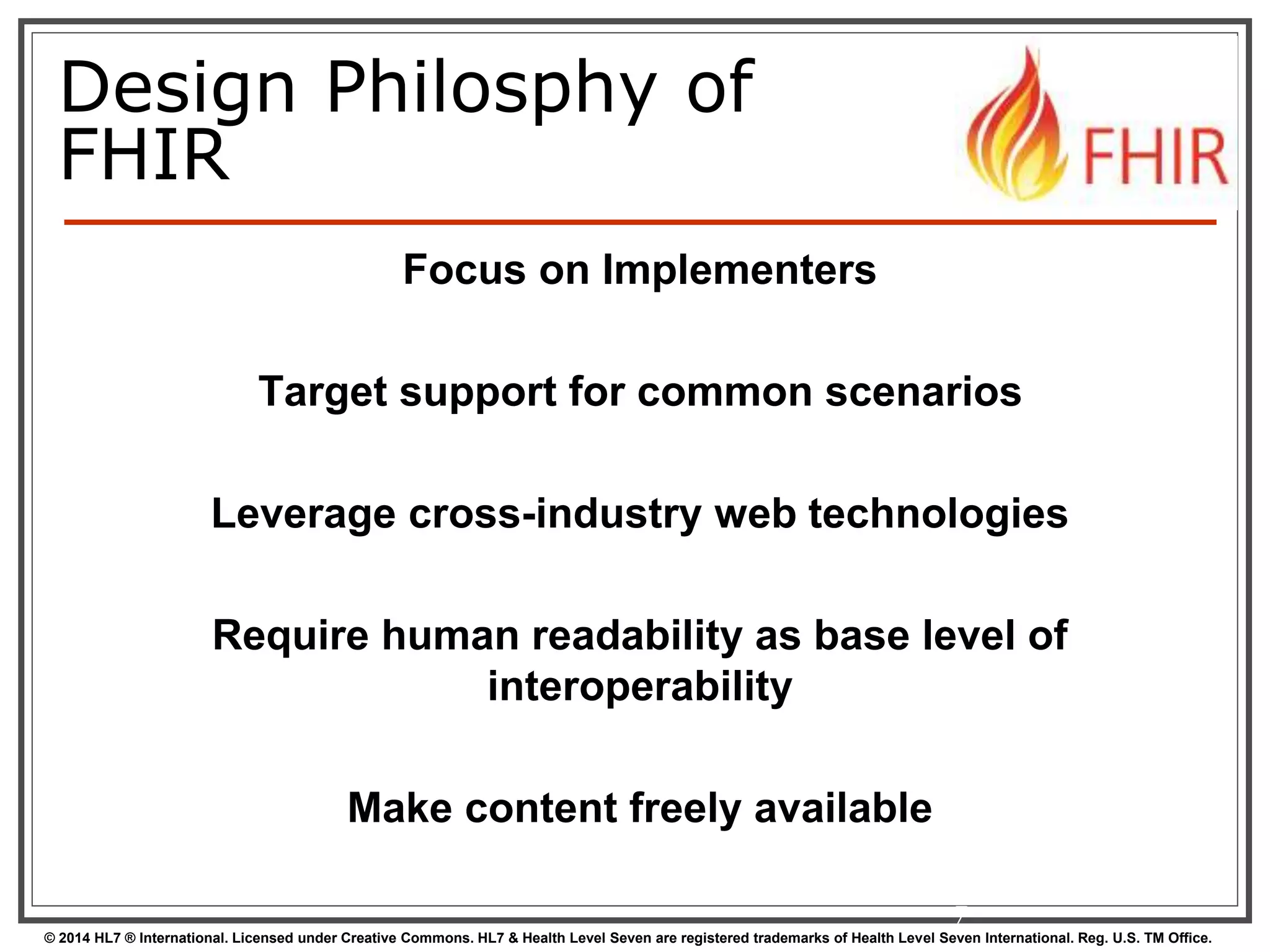 Design Philosphy of FHIR

FHIR

Focus on Implementers

Target support for common scenarios

Leverage cross-industry web technologies

Require human readability as base level of interoperability

Make content freely available

© 2014 HL7 ® International. Licensed under Creative Commons. HL7 & Health Level Seven are registered trademarks of Health Level Seven International. Reg. U.S. TM Office.